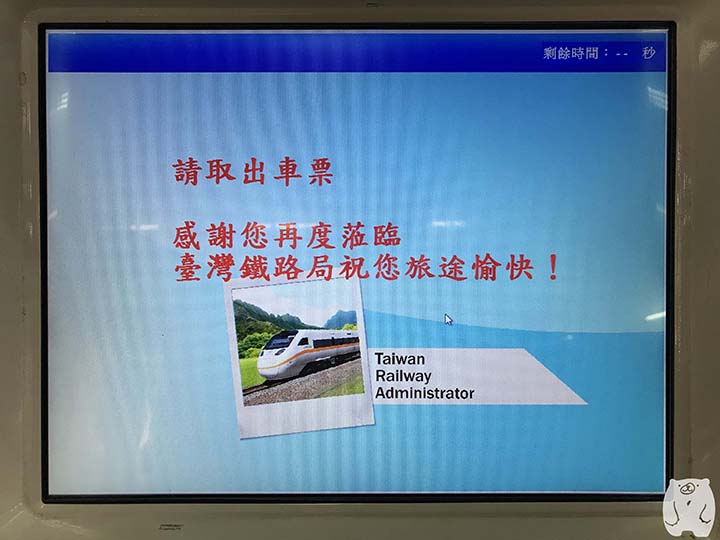 剩餘時間：-- 秒

請取出車票

感謝您再度蒞臨
臺灣鐵路局祝您旅途愉快！

Taiwan
Railway
Administrator